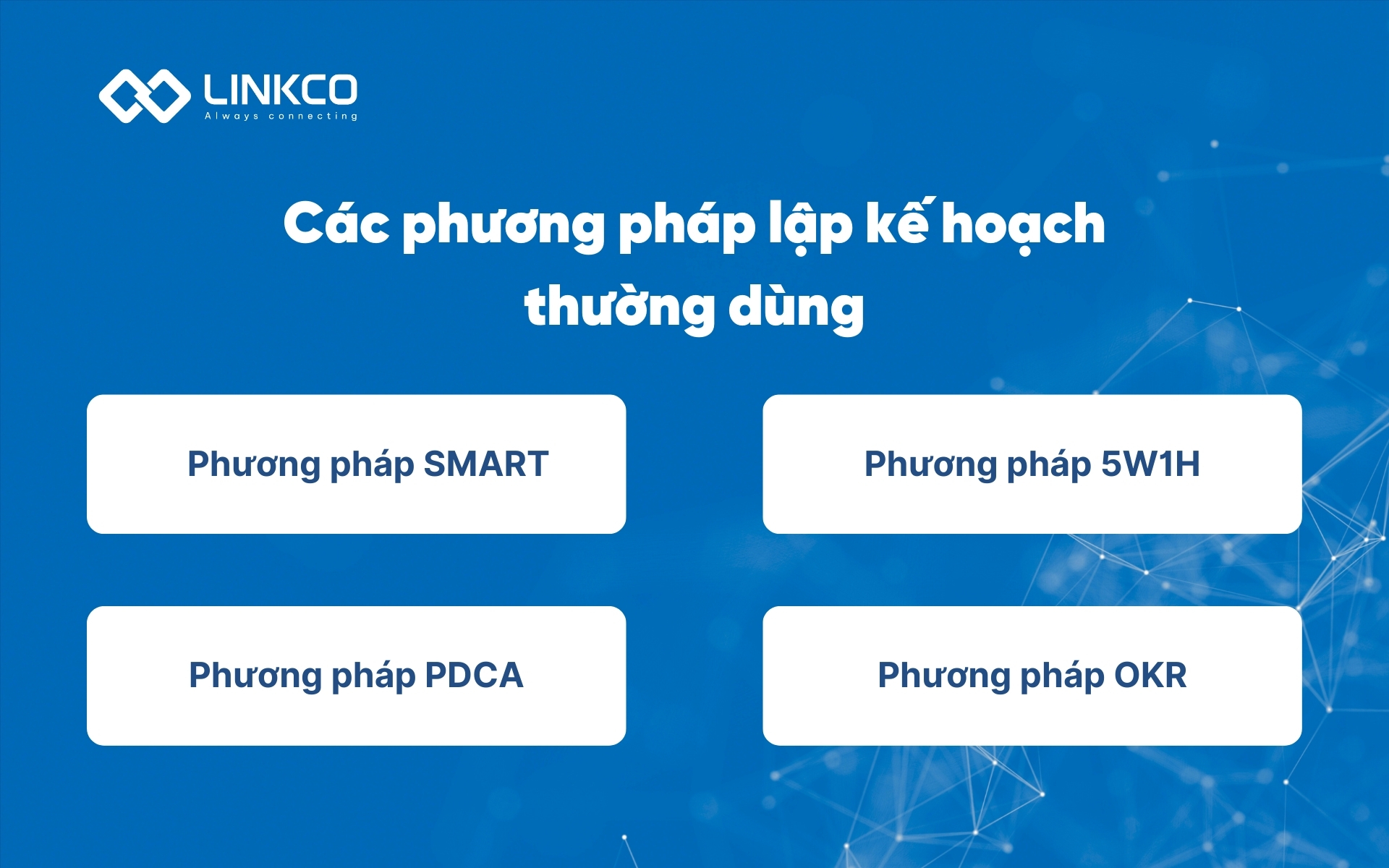 LINKCO
Always connecting

Các phương pháp lập kế hoạch thường dùng

Phương pháp SMART

Phương pháp 5W1H

Phương pháp PDCA

Phương pháp OKR